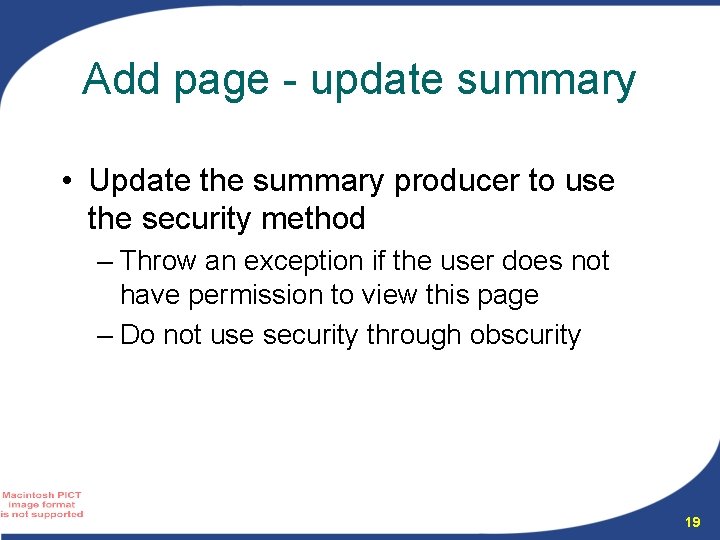 Add page - update summary

• Update the summary producer to use the security method

– Throw an exception if the user does not have permission to view this page

– Do not use security through obscurity

Macintosh PICT image format is not supported

19